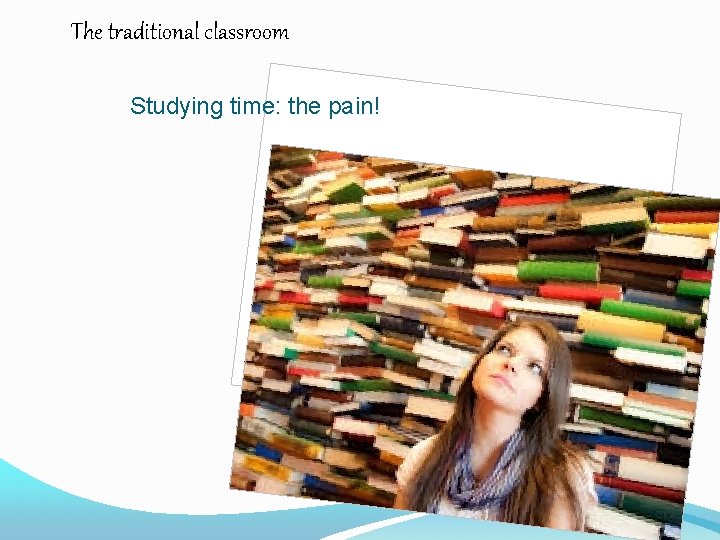 The traditional classroom

Studying time: the pain!